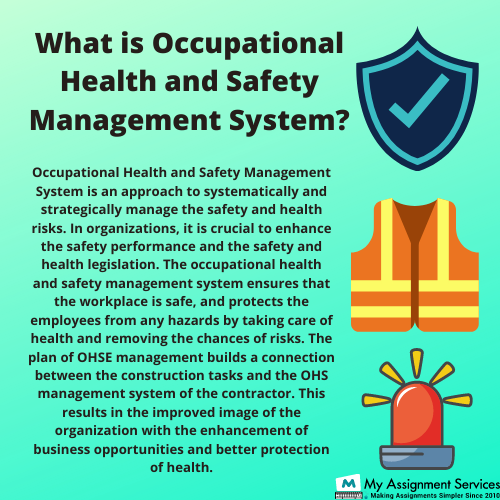 What is Occupational Health and Safety Management System?

Occupational Health and Safety Management System is an approach to systematically and strategically manage the safety and health risks. In organizations, it is crucial to enhance the safety performance and the safety and health legislation. The occupational health and safety management system ensures that the workplace is safe, and protects the employees from any hazards by taking care of health and removing the chances of risks. The plan of OHSE management builds a connection between the construction tasks and the OHS management system of the contractor. This results in the improved image of the organization with the enhancement of business opportunities and better protection of health.

My Assignment Services
Making Assignments Simpler Since 2010